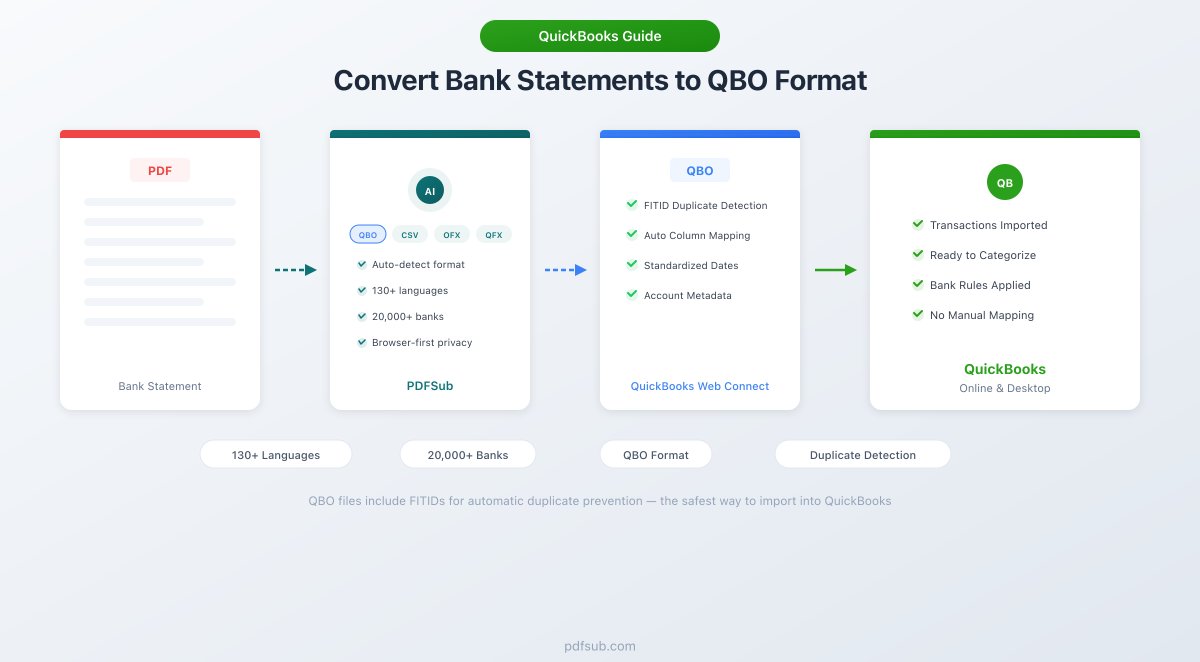 QuickBooks Guide

Convert Bank Statements to QBO Format

PDF

Bank Statement

AI

QBO CSV OFX QFX

Auto-detect format

130+ languages

20,000+ banks

Browser-first privacy

PDFSub

QBO

FITID Duplicate Detection

Auto Column Mapping

Standardized Dates

Account Metadata

QuickBooks Web Connect

QB

Transactions Imported

Ready to Categorize

Bank Rules Applied

No Manual Mapping

QuickBooks
Online & Desktop

130+ Languages

20,000+ Banks

QBO Format

Duplicate Detection

QBO files include FITIDs for automatic duplicate prevention — the safest way to import into QuickBooks

pdfsub.com